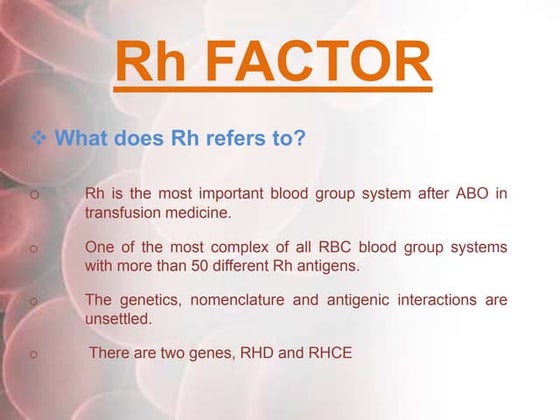 Rh FACTOR

❖ What does Rh refers to?

o Rh is the most important blood group system after ABO in transfusion medicine.

o One of the most complex of all RBC blood group systems with more than 50 different Rh antigens.

o The genetics, nomenclature and antigenic interactions are unsettled.

o There are two genes, RHD and RHCE